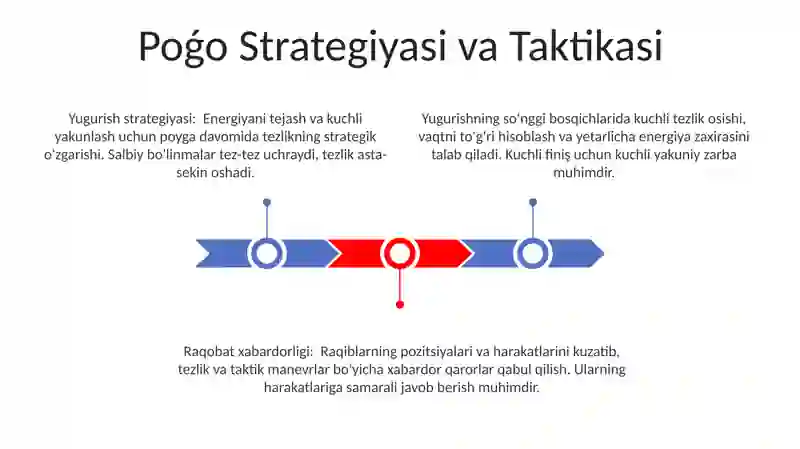 Poǵo Strategiyasi va Taktikasi

Yugurish strategiyasi: Energiyani tejash va kuchli yakunlash uchun poyga davomida tezlikning strategik o'zgarishi. Salbiy bo'linmalar tez-tez uchraydi, tezlik asta-sekin oshadi.

Yugurishning so'nggi bosqichlarida kuchli tezlik osishi, vaqtni to'g'ri hisoblash va yetarlicha energiya zaxirasini talab qiladi. Kuchli finiş uchun kuchli yakuniy zarba muhimdir.

Raqobat xabardorligi: Raqiblarning pozitsiyalari va harakatlarini kuzatib, tezlik va taktik manevrlar bo'yicha xabardor qarorlar qabul qilish. Ularning harakatlariga samarali javob berish muhimdir.